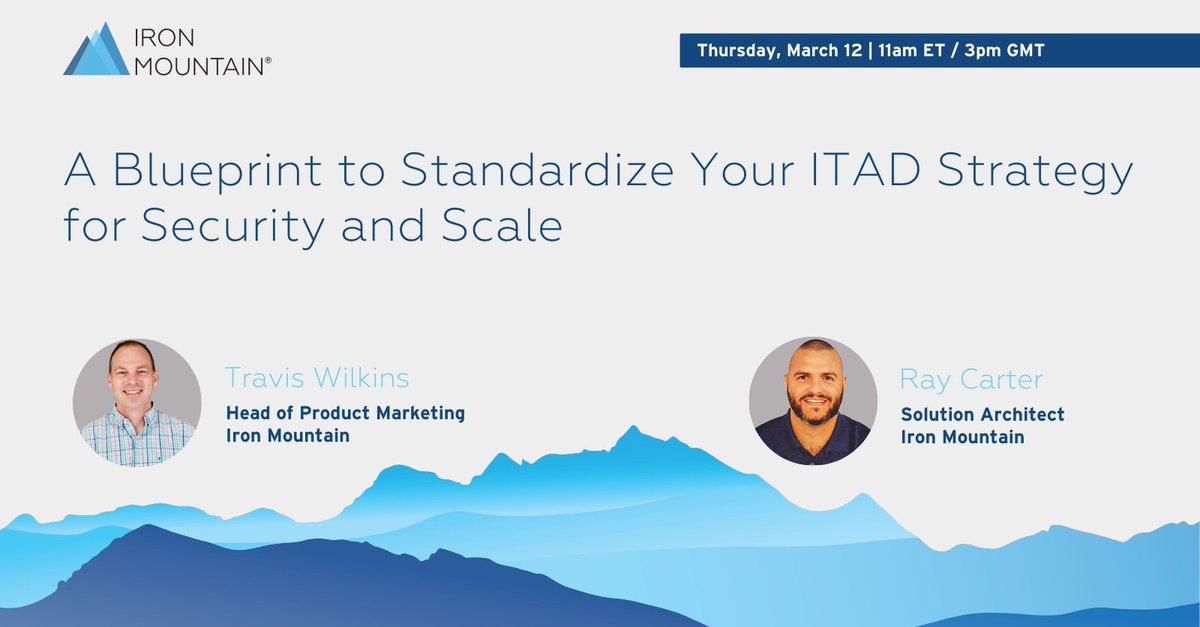 IRON MOUNTAIN®

Thursday, March 12 | 11am ET / 3pm GMT

A Blueprint to Standardize Your ITAD Strategy for Security and Scale

Travis Wilkins
Head of Product Marketing
Iron Mountain

Ray Carter
Solution Architect
Iron Mountain